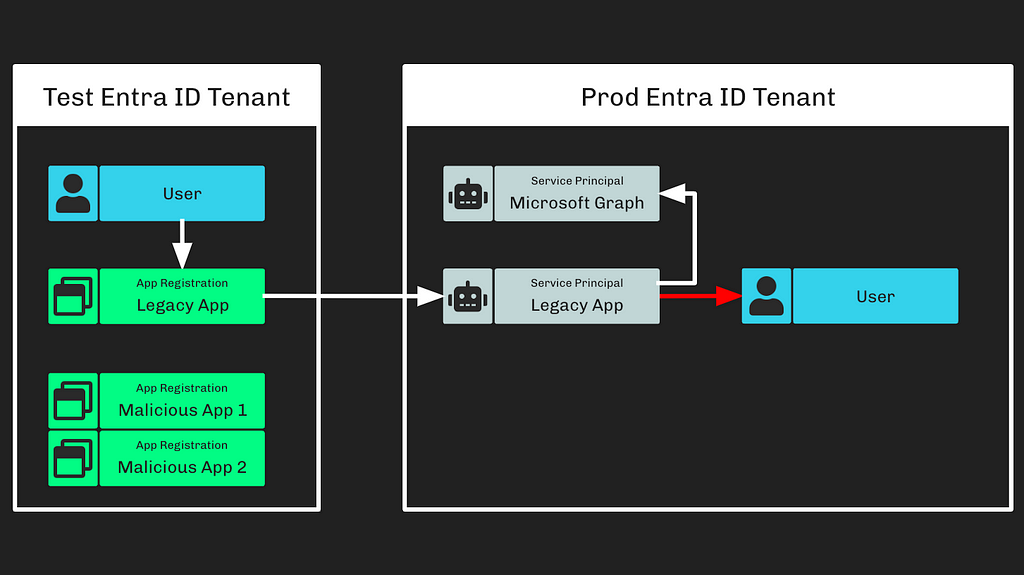 Test Entra ID Tenant

User

App Registration
Legacy App

App Registration
Malicious App 1

App Registration
Malicious App 2

Prod Entra ID Tenant

Service Principal
Microsoft Graph

Service Principal
Legacy App

User